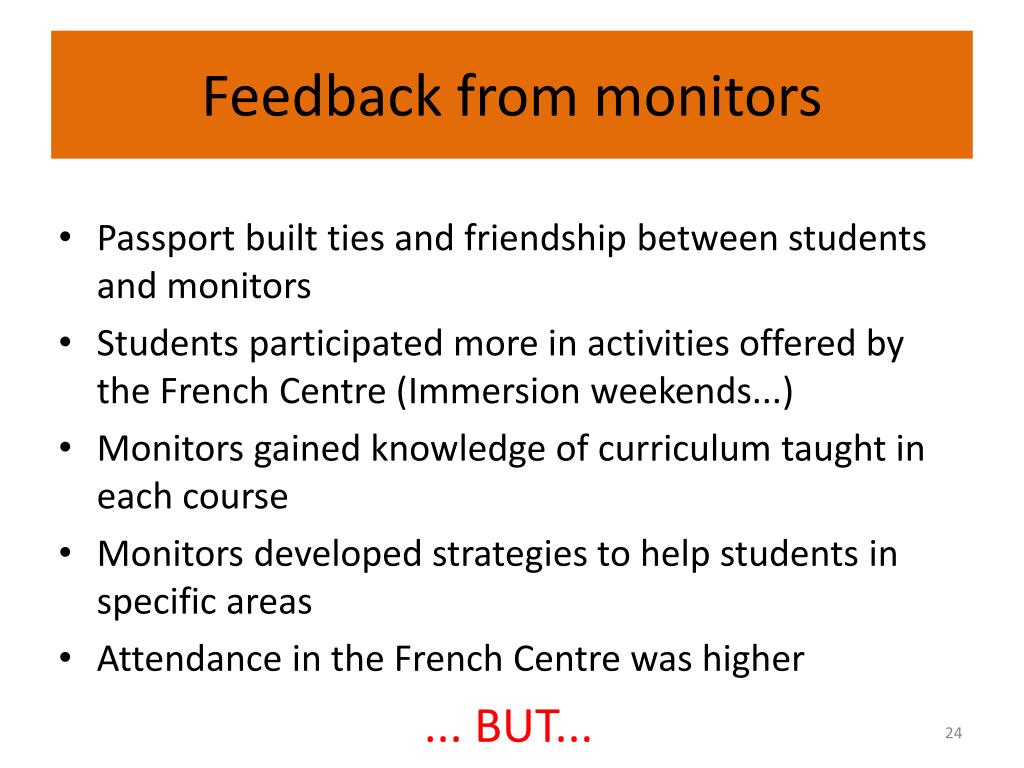 Feedback from monitors

• Passport built ties and friendship between students and monitors
• Students participated more in activities offered by the French Centre (Immersion weekends...)
• Monitors gained knowledge of curriculum taught in each course
• Monitors developed strategies to help students in specific areas
• Attendance in the French Centre was higher

... BUT...

24